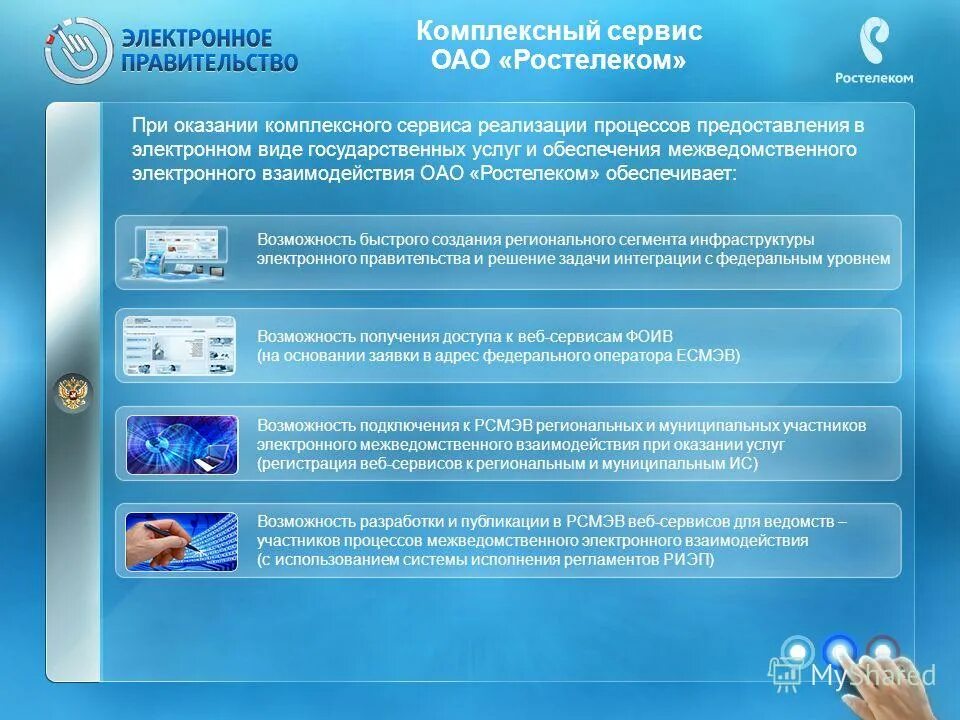 ЭЛЕКТРОННОЕ ПРАВИТЕЛЬСТВО

Комплексный сервис ОАО «Ростелеком»

Ростелеком

При оказании комплексного сервиса реализации процессов предоставления в электронном виде государственных услуг и обеспечения межведомственного электронного взаимодействия ОАО «Ростелеком» обеспечивает:

Возможность быстрого создания регионального сегмента инфраструктуры электронного правительства и решение задачи интеграции с федеральным уровнем

Возможность получения доступа к веб-сервисам ФОИВ (на основании заявки в адрес федерального оператора ЕСМЭВ)

Возможность подключения к РСМЭВ региональных и муниципальных участников электронного межведомственного взаимодействия при оказании услуг (регистрация веб-сервисов к региональным и муниципальным ИС)

Возможность разработки и публикации в РСМЭВ веб-сервисов для ведомств – участников процессов межведомственного электронного взаимодействия (с использованием системы исполнения регламентов РИЭП)

MyShared